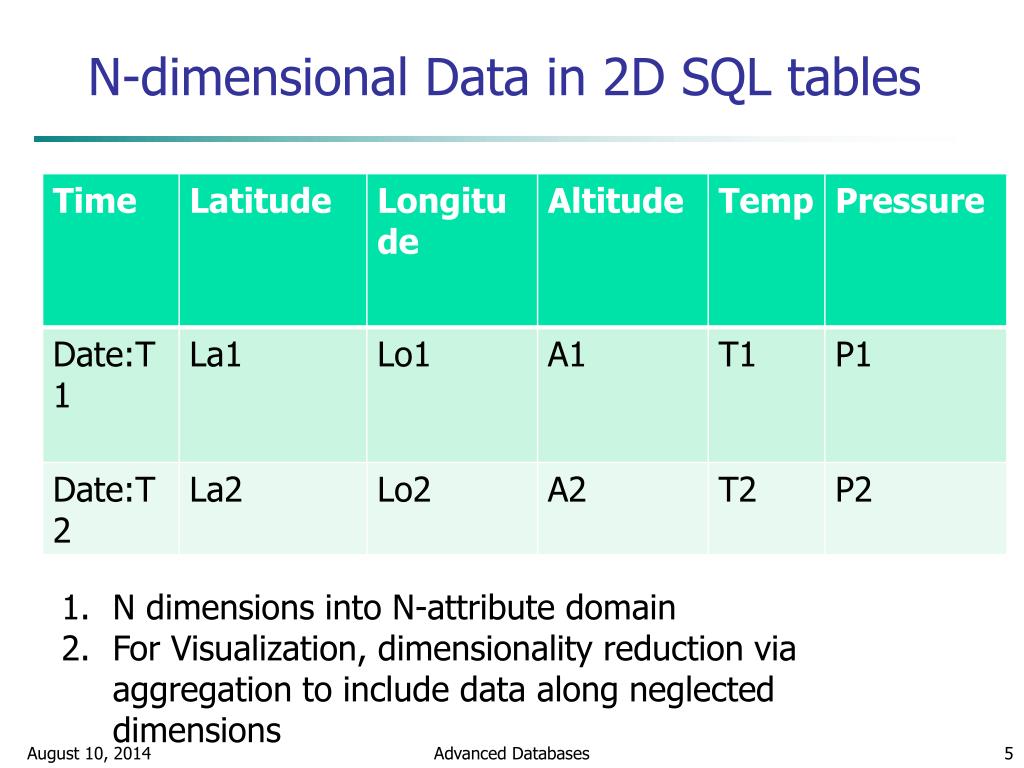 N-dimensional Data in 2D SQL tables

| Time | Latitude | Longitude | Altitude | Temp | Pressure |
|---|---|---|---|---|---|
| Date:T1 | La1 | Lo1 | A1 | T1 | P1 |
| Date:T2 | La2 | Lo2 | A2 | T2 | P2 |

1. N dimensions into N-attribute domain
2. For Visualization, dimensionality reduction via aggregation to include data along neglected dimensions

August 10, 2014 Advanced Databases 5